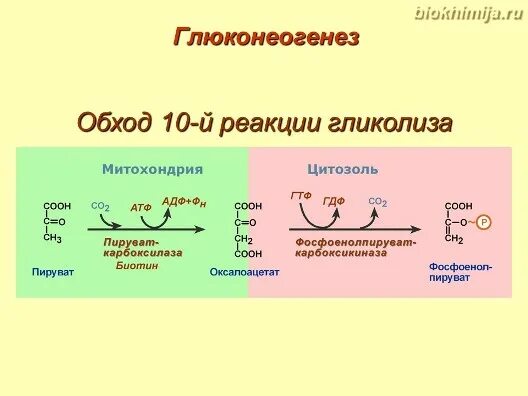 biokhimija.ru

Глюконеогенез

Обход 10-й реакции гликолиза

Митохондрия

Цитозоль

COOH
C=O
$CH_3$

Пируват

$CO_2$

АТФ

АДФ+$Ф_н$

Пируват-карбоксилаза

Биотин

COOH
C=O
$CH_2$
COOH

Оксалоацетат

ГТФ

ГДФ

$CO_2$

Фосфоенолпируват-карбоксикиназа

COOH
C—O~P
$CH_2$

Фосфоенол-пируват